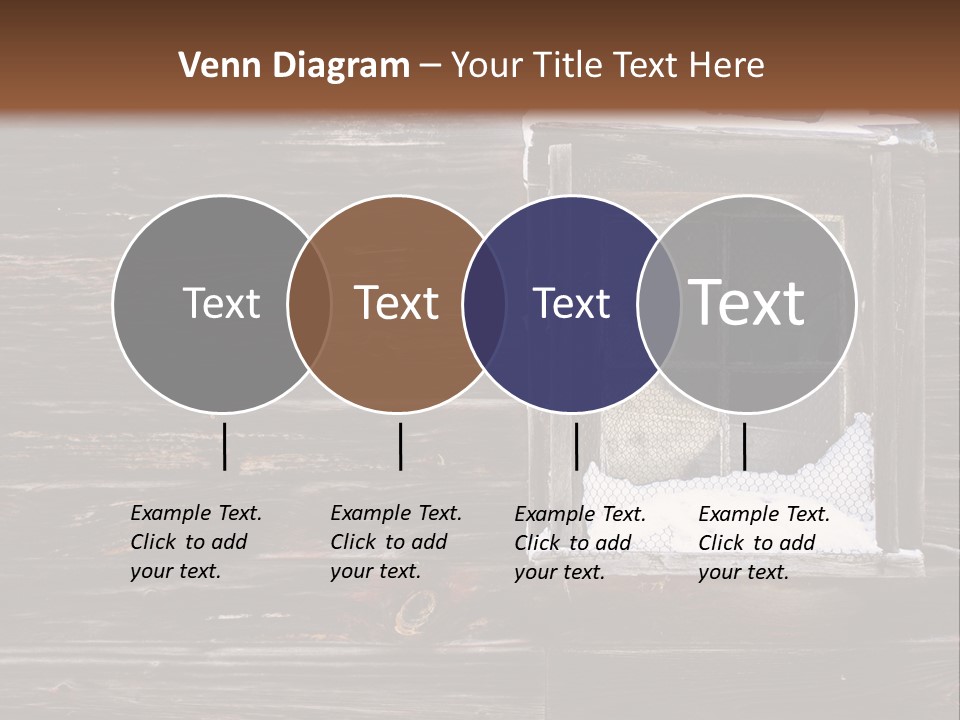 Venn Diagram – Your Title Text Here

Text

Text

Text

Text

Example Text. Click to add your text.

Example Text. Click to add your text.

Example Text. Click to add your text.

Example Text. Click to add your text.